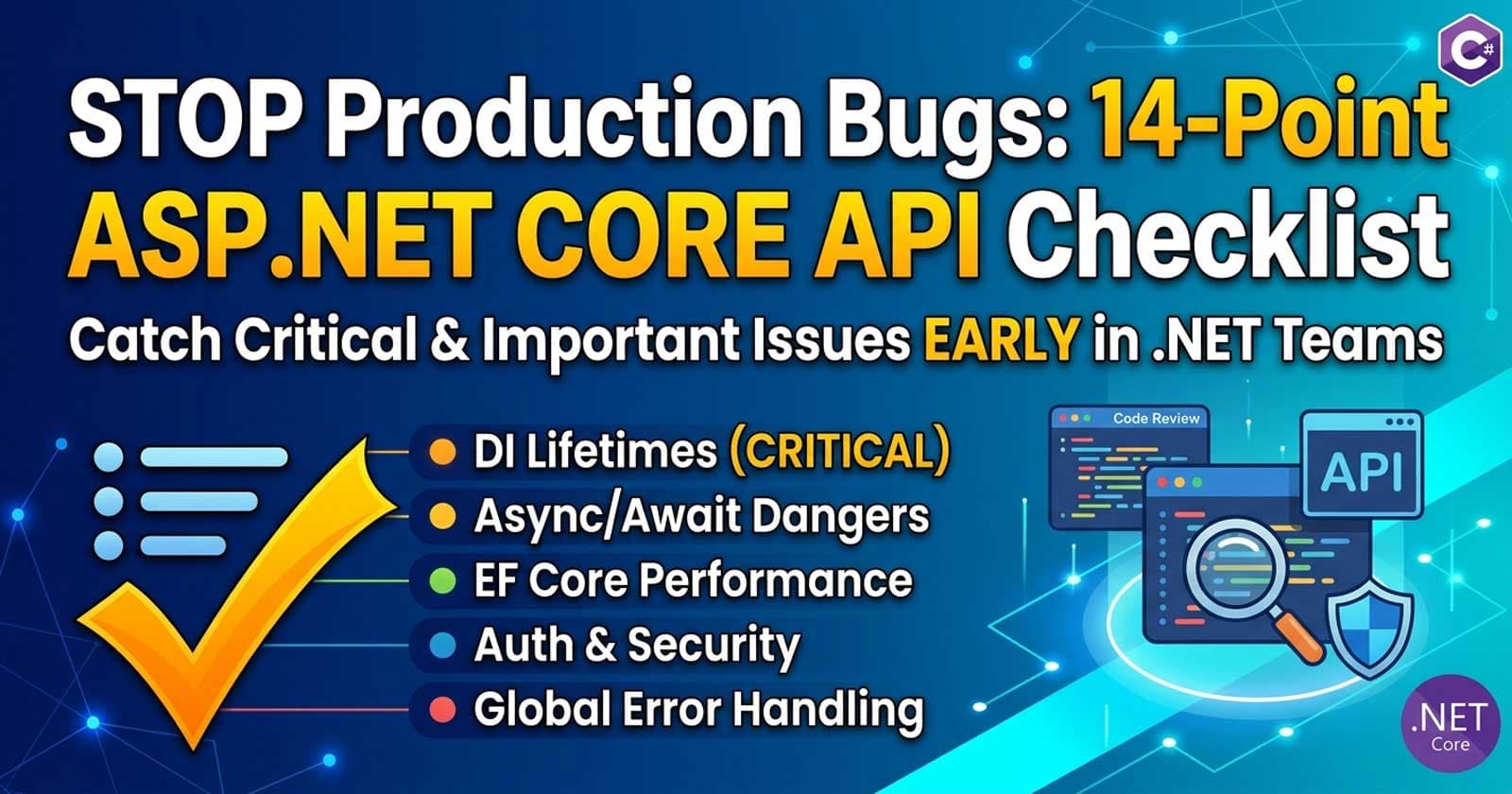 C#

STOP Production Bugs: 14-Point ASP.NET CORE API Checklist

Catch Critical & Important Issues EARLY in .NET Teams

DI Lifetimes (CRITICAL)
Async/Await Dangers
EF Core Performance
Auth & Security
Global Error Handling

Code Review

API

.NET Core